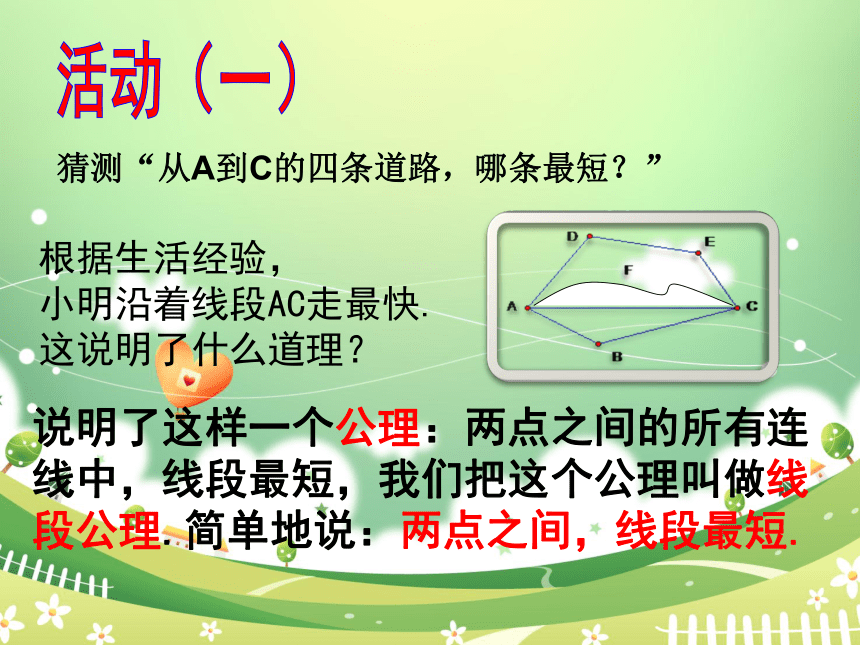 活动（一）

猜测“从A到C的四条道路，哪条最短？”

根据生活经验，
小明沿着线段AC走最快.
这说明了什么道理？

D E F A C B

说明了这样一个公理：两点之间的所有连线中，线段最短，我们把这个公理叫做线段公理.简单地说：两点之间，线段最短.